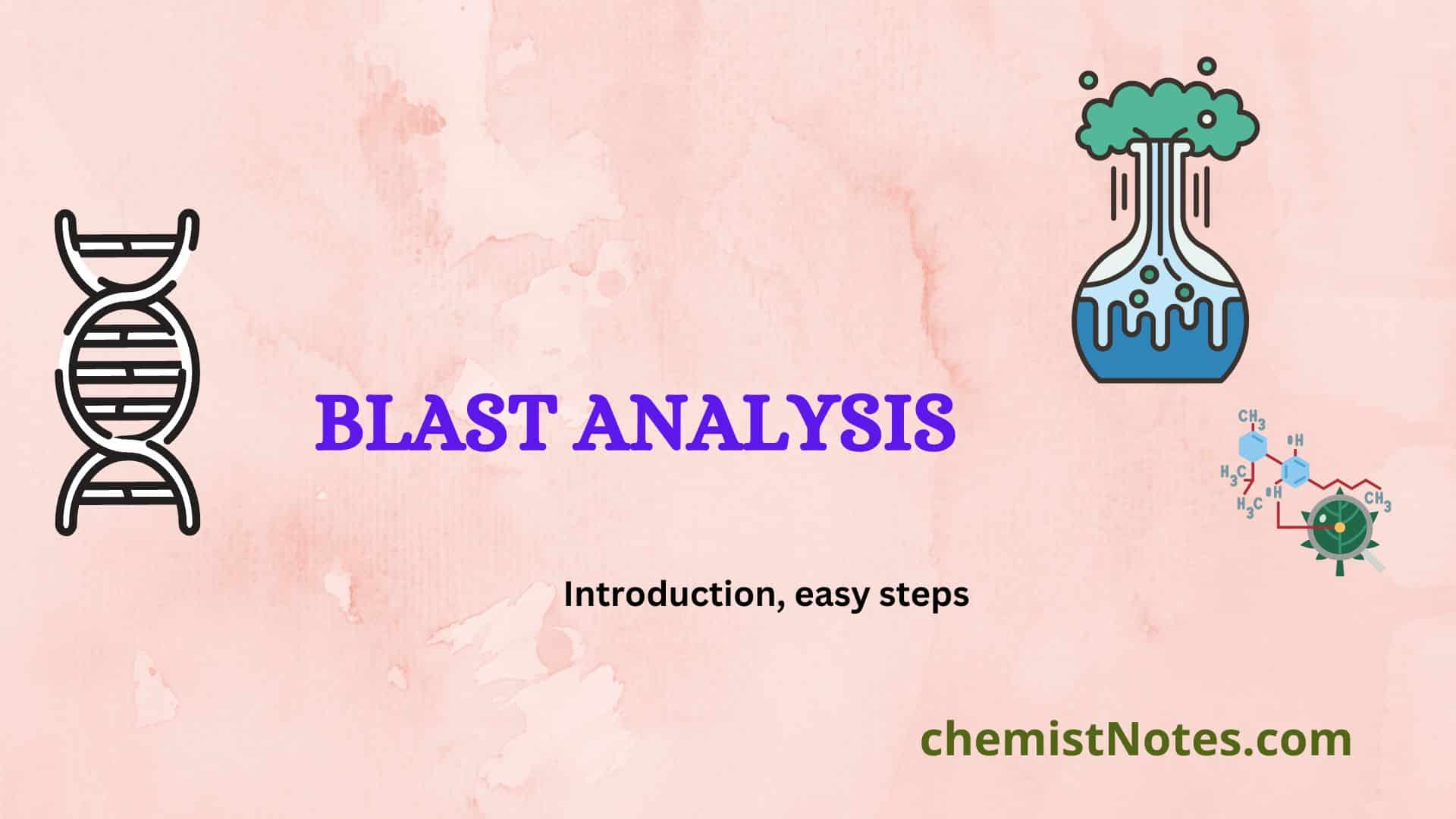 BLAST ANALYSIS

$CH_3$ OH $H_3C$ $H_3C$ OH $CH_3$

Introduction, easy steps

chemistNotes.com